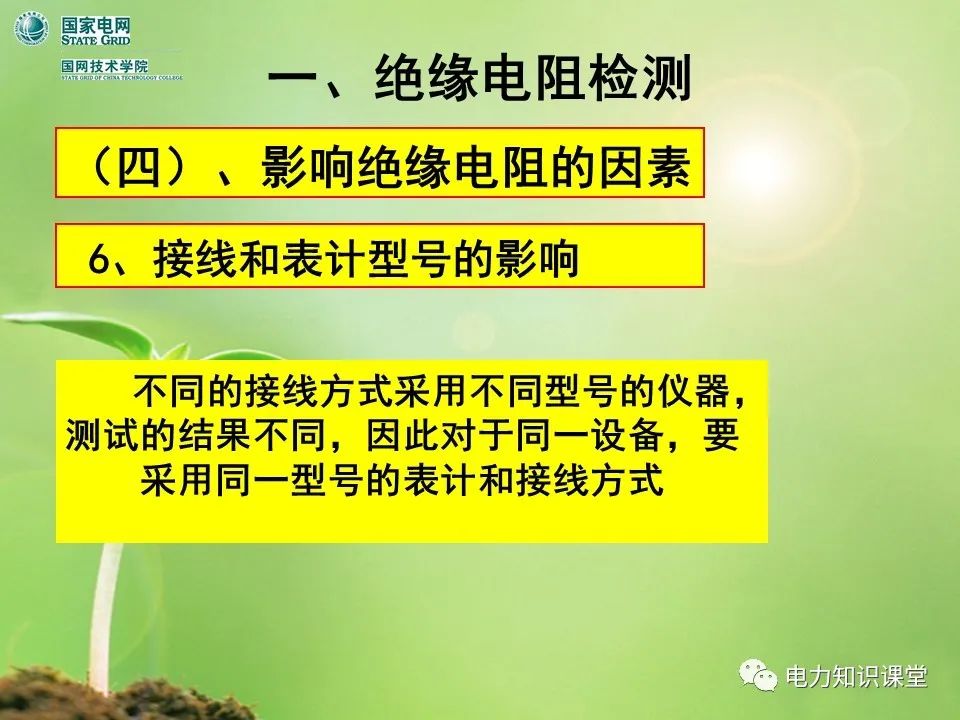 国家电网
STATE GRID

国网技术学院
STATE GRID OF CHINA TECHNOLOGY COLLEGE

一、绝缘电阻检测

（四）、影响绝缘电阻的因素

6、接线和表计型号的影响

不同的接线方式采用不同型号的仪器，测试的结果不同，因此对于同一设备，要采用同一型号的表计和接线方式

电力知识课堂